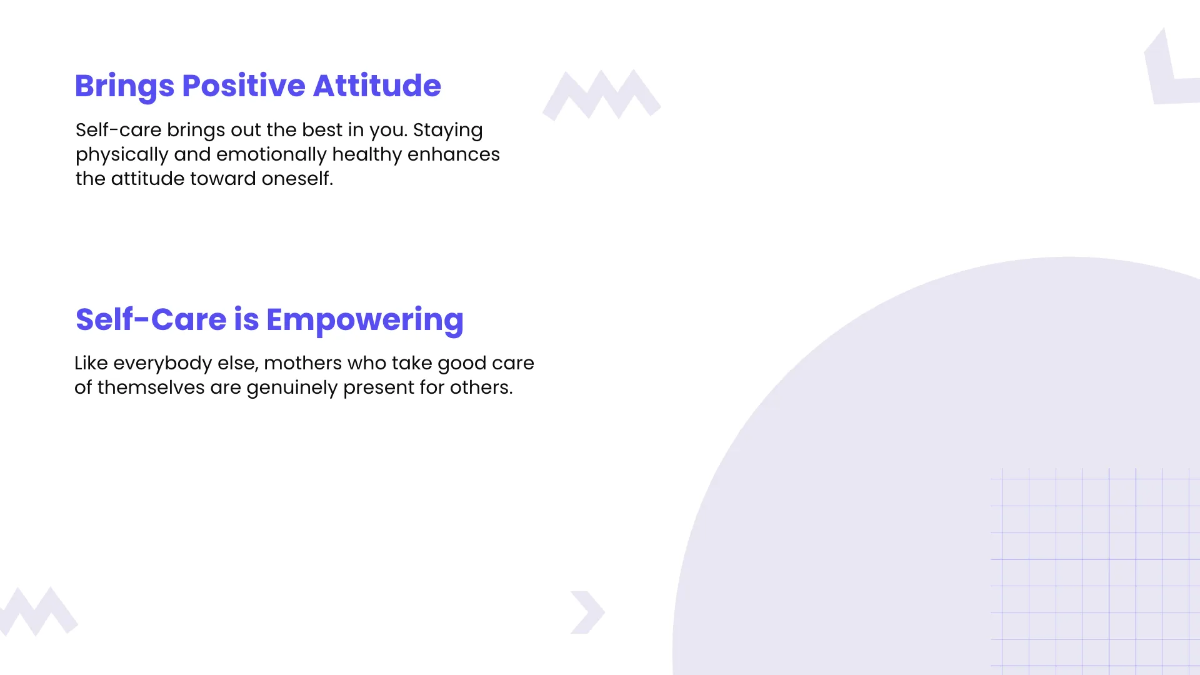 Brings Positive Attitude

Self-care brings out the best in you. Staying physically and emotionally healthy enhances the attitude toward oneself.

Self-Care is Empowering

Like everybody else, mothers who take good care of themselves are genuinely present for others.